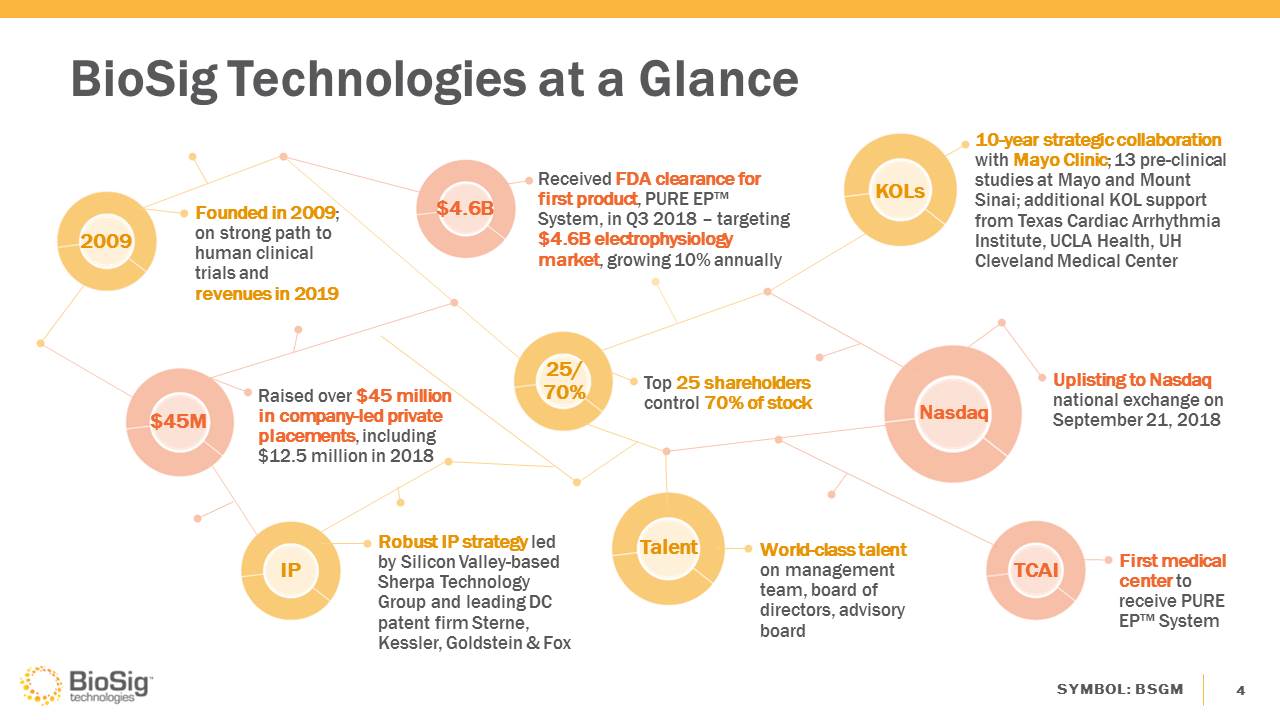 BioSig Technologies at a Glance

2009

Founded in 2009; on strong path to human clinical trials and revenues in 2019

$4.6B

Received FDA clearance for first product, PURE EP™ System, in Q3 2018 – targeting $4.6B electrophysiology market, growing 10% annually

KOLs

10-year strategic collaboration with Mayo Clinic; 13 pre-clinical studies at Mayo and Mount Sinai; additional KOL support from Texas Cardiac Arrhythmia Institute, UCLA Health, UH Cleveland Medical Center

$45M

Raised over $45 million in company-led private placements, including $12.5 million in 2018

25/ 70%

Top 25 shareholders control 70% of stock

Nasdaq

Uplisting to Nasdaq national exchange on September 21, 2018

IP

Robust IP strategy led by Silicon Valley-based Sherpa Technology Group and leading DC patent firm Sterne, Kessler, Goldstein & Fox

Talent

World-class talent on management team, board of directors, advisory board

TCAI

First medical center to receive PURE EP™ System

BioSig technologies

SYMBOL: BSGM

4